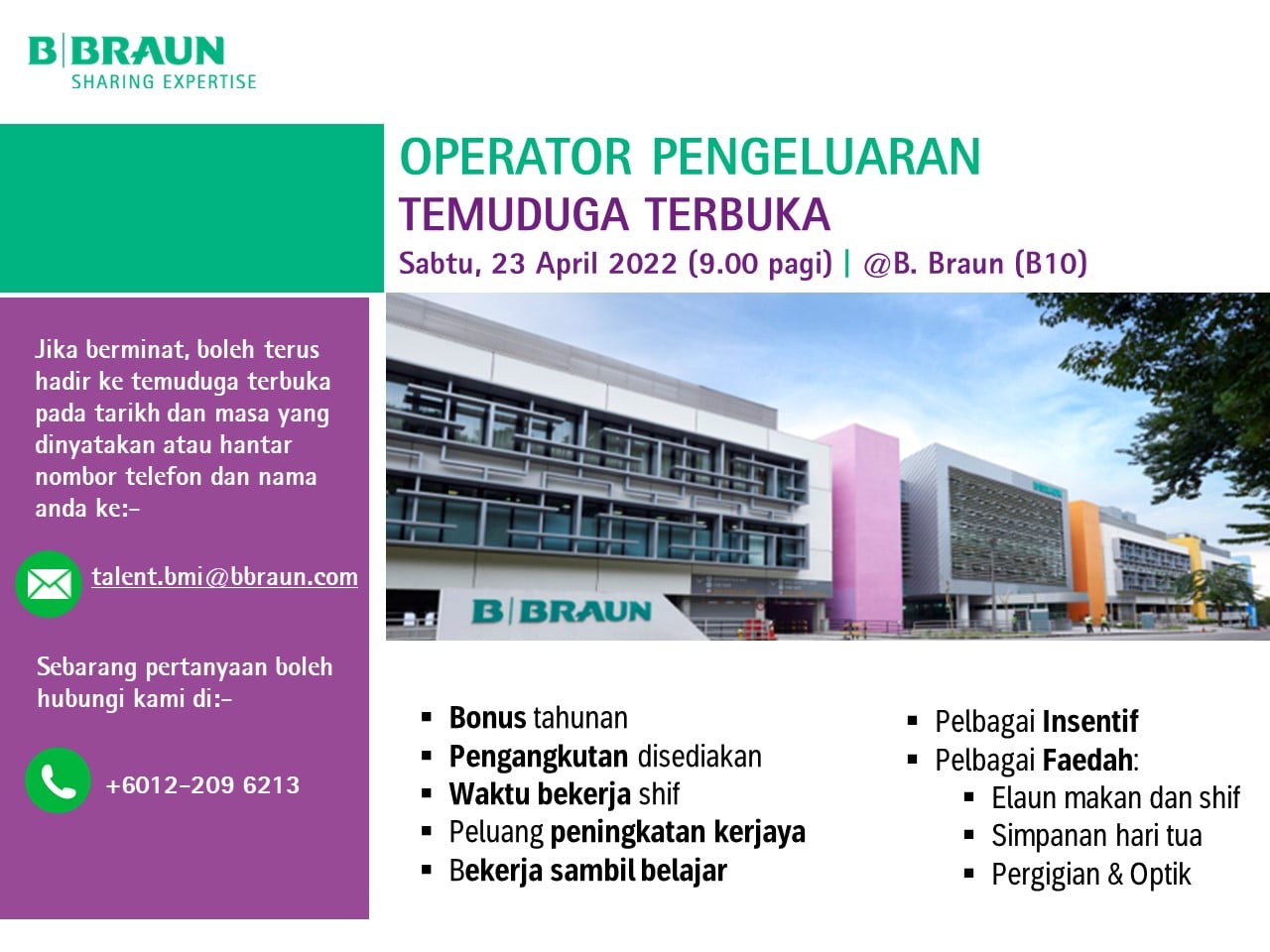 B|BRAUN
SHARING EXPERTISE

OPERATOR PENGELUARAN
TEMUDUGA TERBUKA
Sabtu, 23 April 2022 (9.00 pagi) | @B. Braun (B10)

Jika berminat, boleh terus hadir ke temuduga terbuka pada tarikh dan masa yang dinyatakan atau hantar nombor telefon dan nama anda ke:-

talent.bmi@bbraun.com

Sebarang pertanyaan boleh hubungi kami di:-

+6012-209 6213

B|BRAUN

▪ Bonus tahunan
▪ Pengangkutan disediakan
▪ Waktu bekerja shif
▪ Peluang peningkatan kerjaya
▪ Bekerja sambil belajar

▪ Pelbagai Insentif
▪ Pelbagai Faedah:
▪ Elaun makan dan shif
▪ Simpanan hari tua
▪ Pergigian & Optik